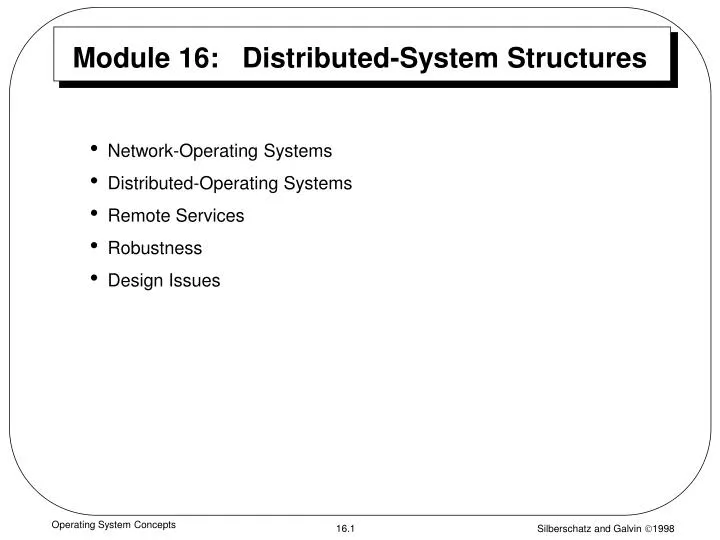 Module 16: Distributed-System Structures

• Network-Operating Systems
• Distributed-Operating Systems
• Remote Services
• Robustness
• Design Issues

Operating System Concepts

16.1

Silberschatz and Galvin ©1998